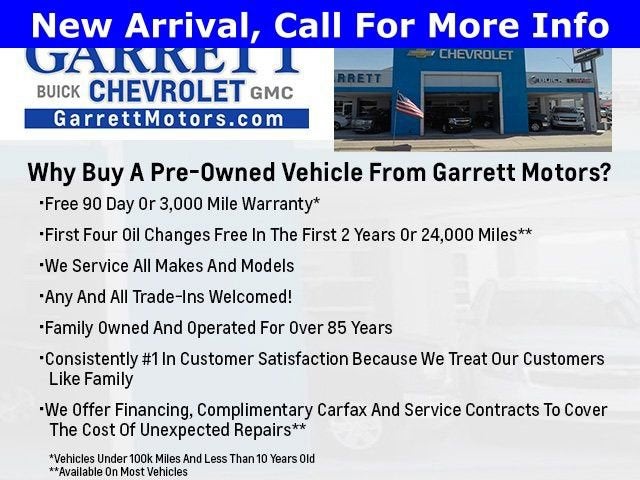 New Arrival, Call For More Info

GARRETT
BUICK CHEVROLET GMC
GarrettMotors.com

CHEVROLET
RRETT
BUICK

Why Buy A Pre-Owned Vehicle From Garrett Motors?

·Free 90 Day Or 3,000 Mile Warranty*

·First Four Oil Changes Free In The First 2 Years Or 24,000 Miles**

·We Service All Makes And Models

·Any And All Trade-Ins Welcomed!

·Family Owned And Operated For Over 85 Years

·Consistently #1 In Customer Satisfaction Because We Treat Our Customers Like Family

·We Offer Financing, Complimentary Carfax And Service Contracts To Cover The Cost Of Unexpected Repairs**

*Vehicles Under 100k Miles And Less Than 10 Years Old
**Available On Most Vehicles